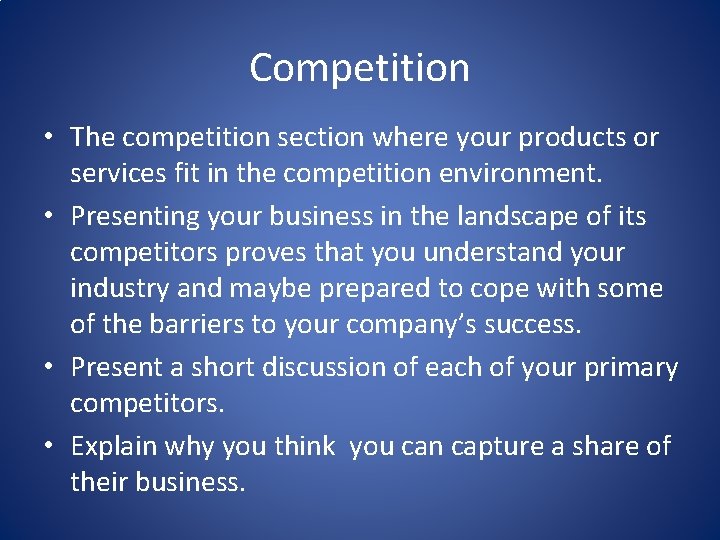 Competition

• The competition section where your products or services fit in the competition environment.
• Presenting your business in the landscape of its competitors proves that you understand your industry and maybe prepared to cope with some of the barriers to your company's success.
• Present a short discussion of each of your primary competitors.
• Explain why you think you can capture a share of their business.